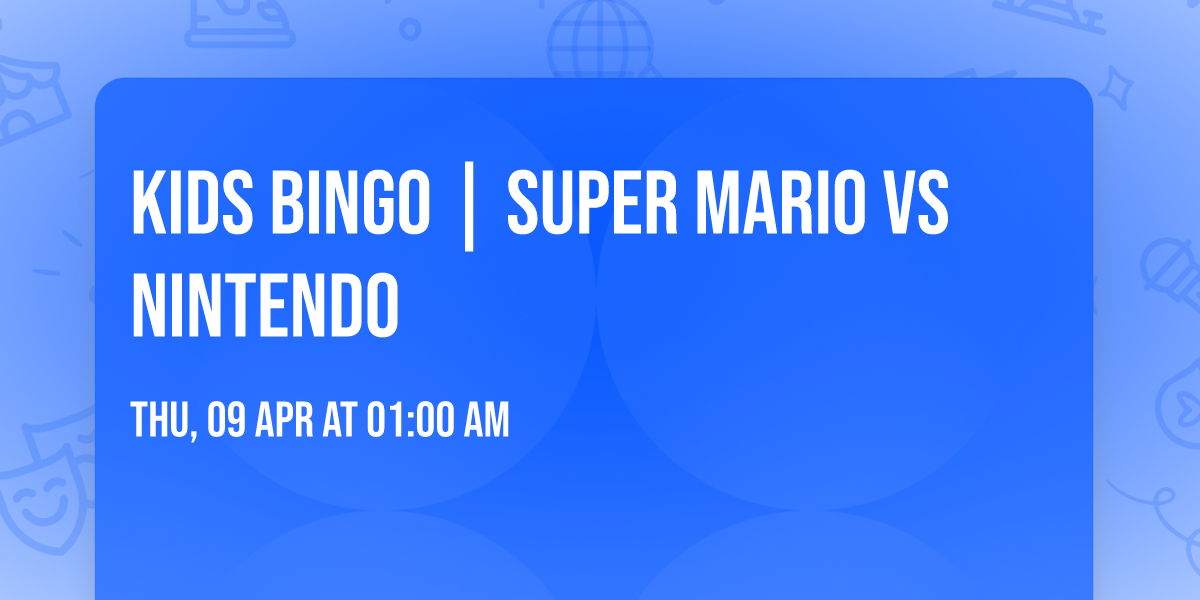 KIDS BINGO | SUPER MARIO VS NINTENDO

THU, 09 APR AT 01:00 AM